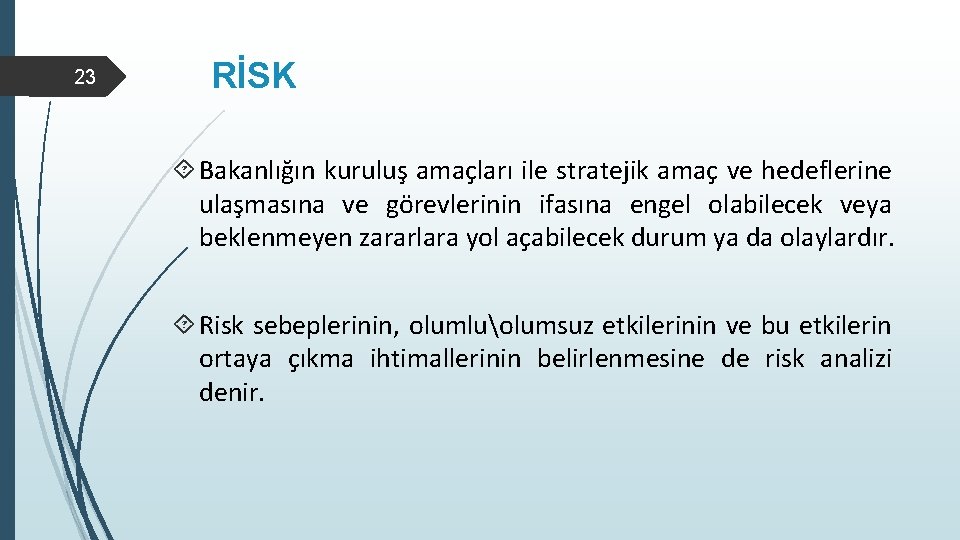 23

RİSK

Bakanlığın kuruluş amaçları ile stratejik amaç ve hedeflerine ulaşmasına ve görevlerinin ifasına engel olabilecek veya beklenmeyen zararlara yol açabilecek durum ya da olaylardır.

Risk sebeplerinin, olumlu\olumsuz etkilerinin ve bu etkilerin ortaya çıkma ihtimallerinin belirlenmesine de risk analizi denir.